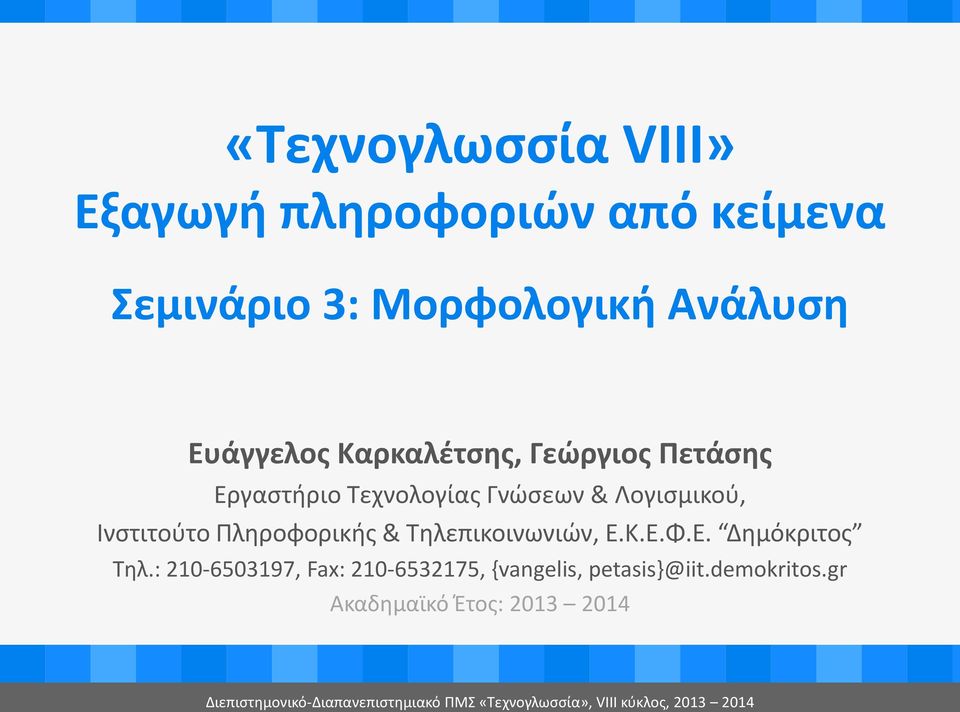 «Τεχνογλωσσία VIII»
Εξαγωγή πληροφοριών από κείμενα

Σεμινάριο 3: Μορφολογική Ανάλυση

Ευάγγελος Καρκαλέτσης, Γεώργιος Πετάσης
Εργαστήριο Τεχνολογίας Γνώσεων & Λογισμικού,
Ινστιτούτο Πληροφορικής & Τηλεπικοινωνιών, Ε.Κ.Ε.Φ.Ε. “Δημόκριτος”
Τηλ.: 210-6503197, Fax: 210-6532175, {vangelis, petasis}@iit.demokritos.gr
Ακαδημαϊκό Έτος: 2013 – 2014

Διεπιστημονικό-Διαπανεπιστημιακό ΠΜΣ «Τεχνογλωσσία», VIII κύκλος, 2013 – 2014